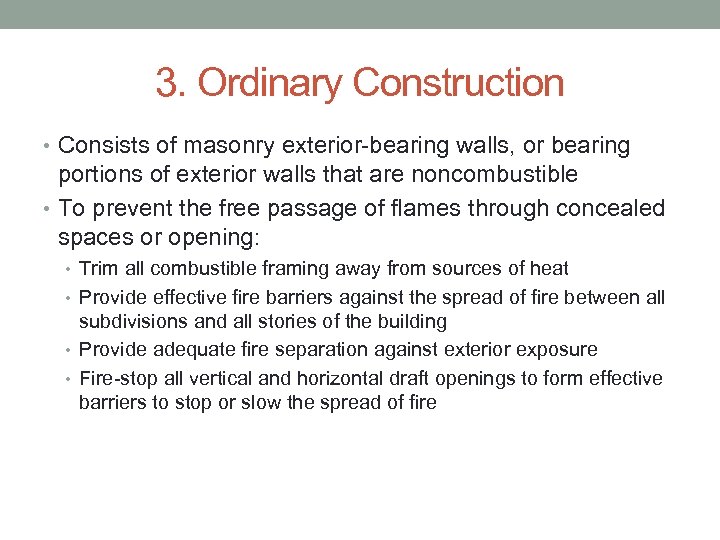 3. Ordinary Construction

• Consists of masonry exterior-bearing walls, or bearing portions of exterior walls that are noncombustible

• To prevent the free passage of flames through concealed spaces or opening:

  • Trim all combustible framing away from sources of heat

  • Provide effective fire barriers against the spread of fire between all subdivisions and all stories of the building

  • Provide adequate fire separation against exterior exposure

  • Fire-stop all vertical and horizontal draft openings to form effective barriers to stop or slow the spread of fire